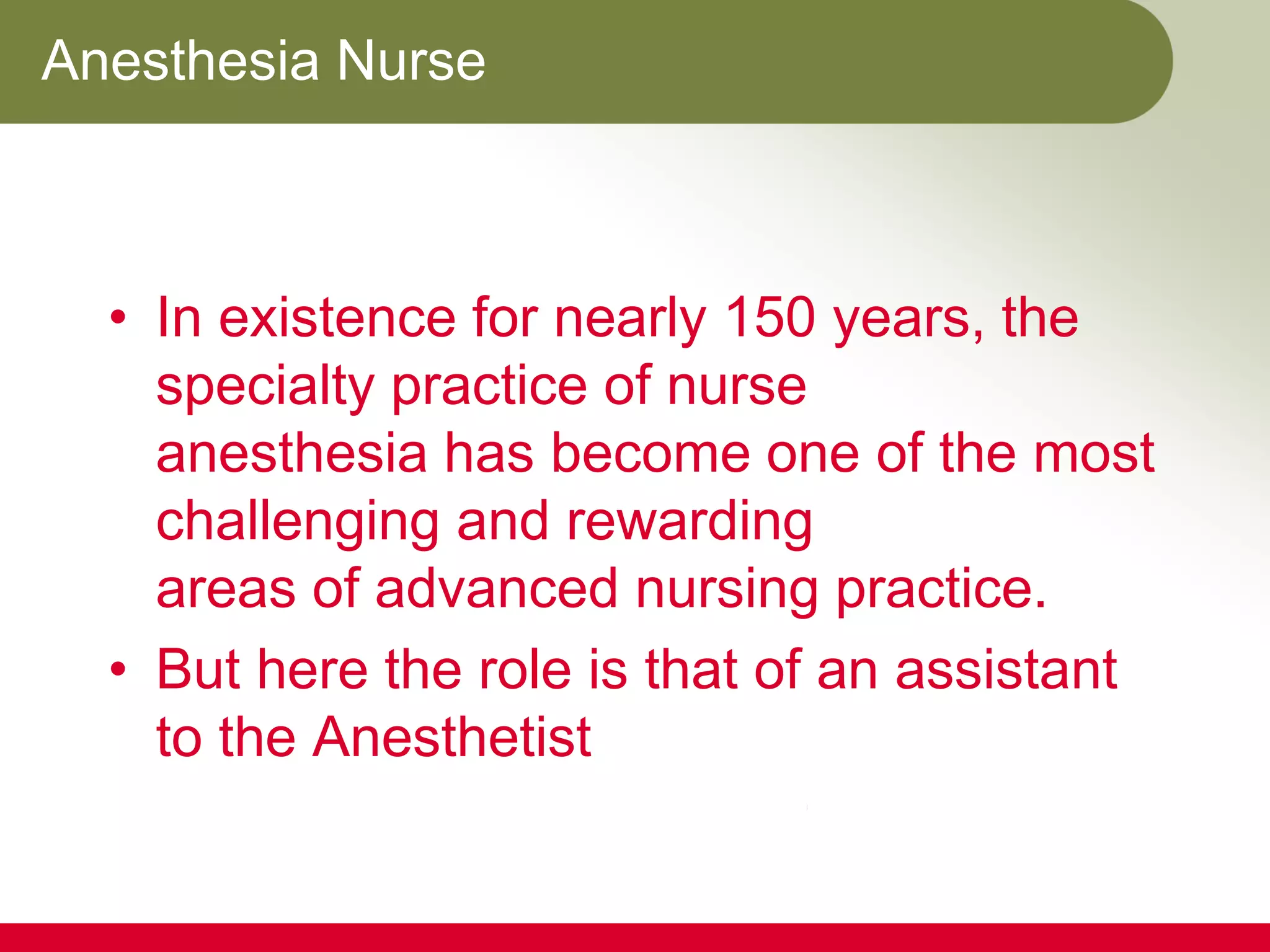 Anesthesia Nurse

• In existence for nearly 150 years, the specialty practice of nurse anesthesia has become one of the most challenging and rewarding areas of advanced nursing practice.
• But here the role is that of an assistant to the Anesthetist